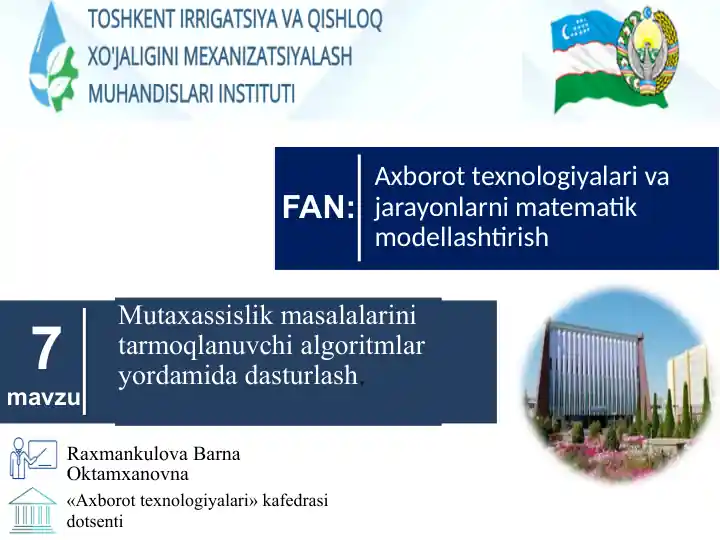 TOSHKENT IRRIGATSIYA VA QISHLOQ XO'JALIGINI MEXANIZATSIYALASH MUHANDISLARI INSTITUTI

FAN: Axborot texnologiyalari va jarayonlarni matematik modellashtirish

7 mavzu

Mutaxassislik masalalarini tarmoqlanuvchi algoritmlar yordamida dasturlash.

Raxmankulova Barna Oktamxanovna

«Axborot texnologiyalari» kafedrasi dotsenti